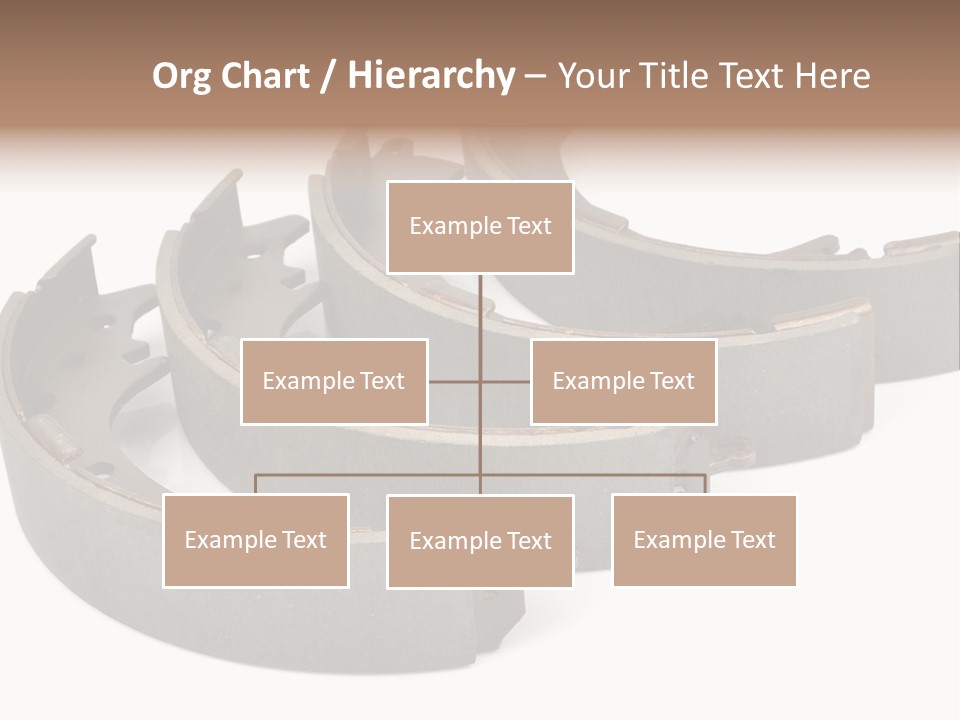 Org Chart / Hierarchy – Your Title Text Here

Example Text

Example Text

Example Text

Example Text

Example Text

Example Text